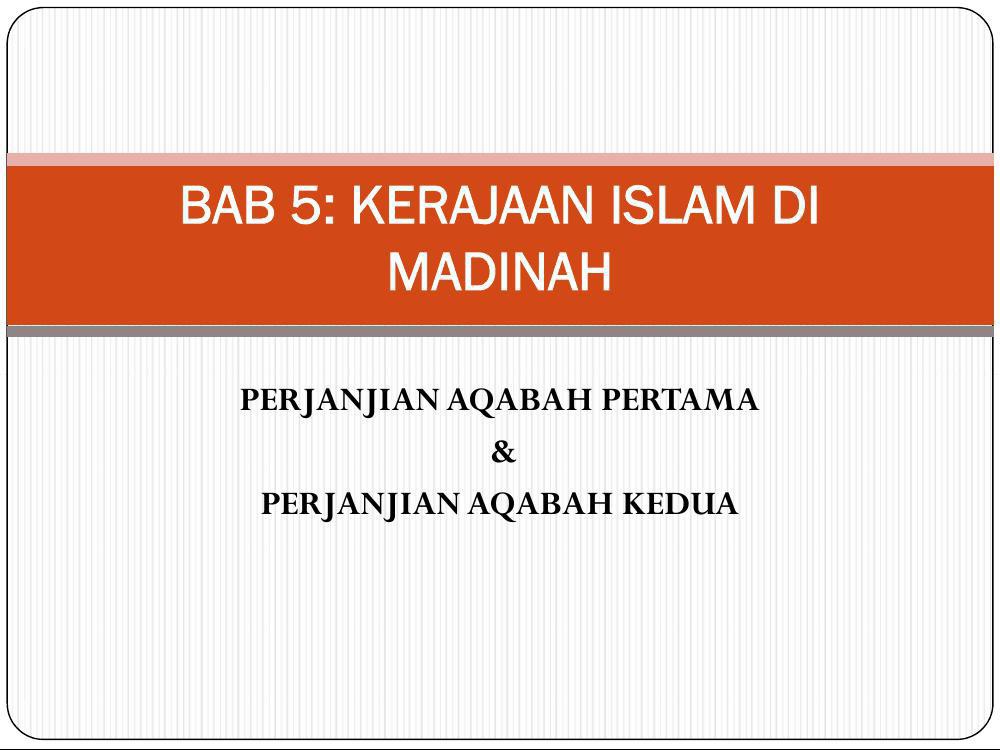 BAB 5: KERAJAAN ISLAM DI MADINAH

PERJANJIAN AQABAH PERTAMA
&
PERJANJIAN AQABAH KEDUA